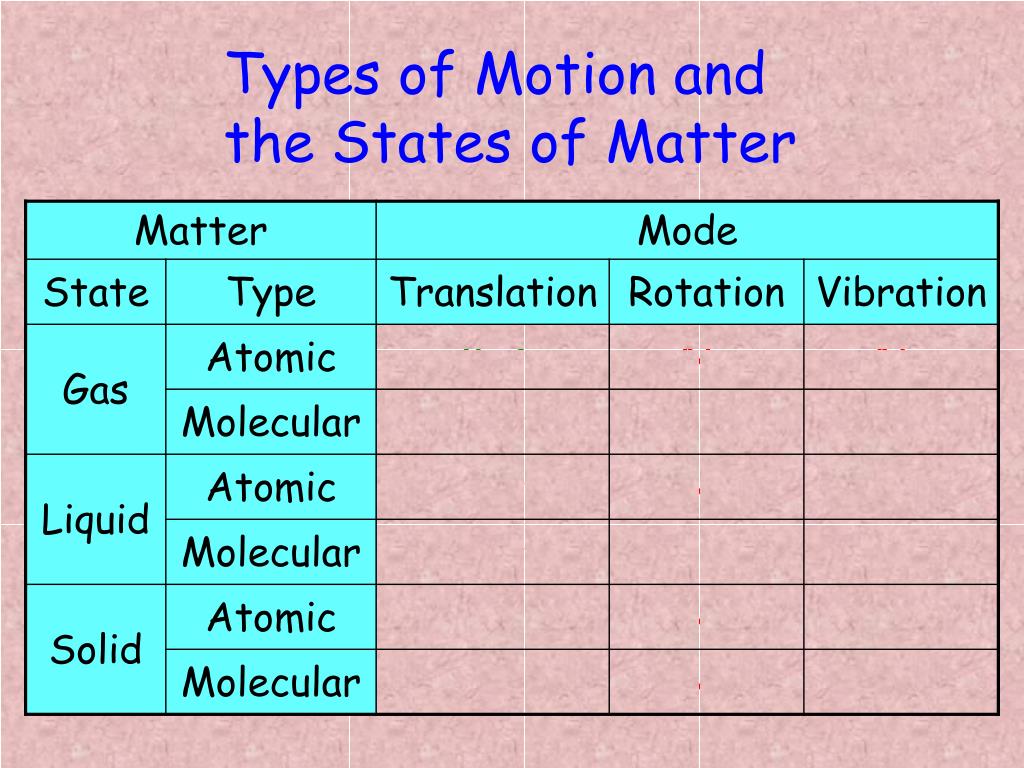 Types of Motion and the States of Matter

| Matter | | Mode | | |
|---|---|---|---|---|
| State | Type | Translation | Rotation | Vibration |
| Gas | Atomic | | | |
| | Molecular | | | |
| Liquid | Atomic | | | |
| | Molecular | | | |
| Solid | Atomic | | | |
| | Molecular | | | |